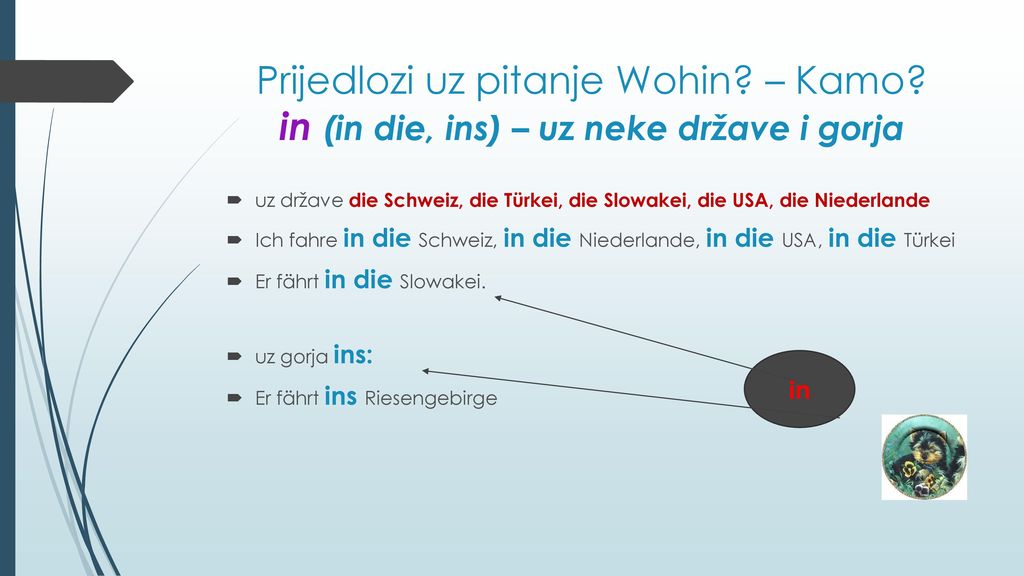 Prijedlozi uz pitanje Wohin? – Kamo?
in (in die, ins) – uz neke države i gorja

uz države die Schweiz, die Türkei, die Slowakei, die USA, die Niederlande

Ich fahre in die Schweiz, in die Niederlande, in die USA, in die Türkei

Er fährt in die Slowakei.

uz gorja ins:

Er fährt ins Riesengebirge

in